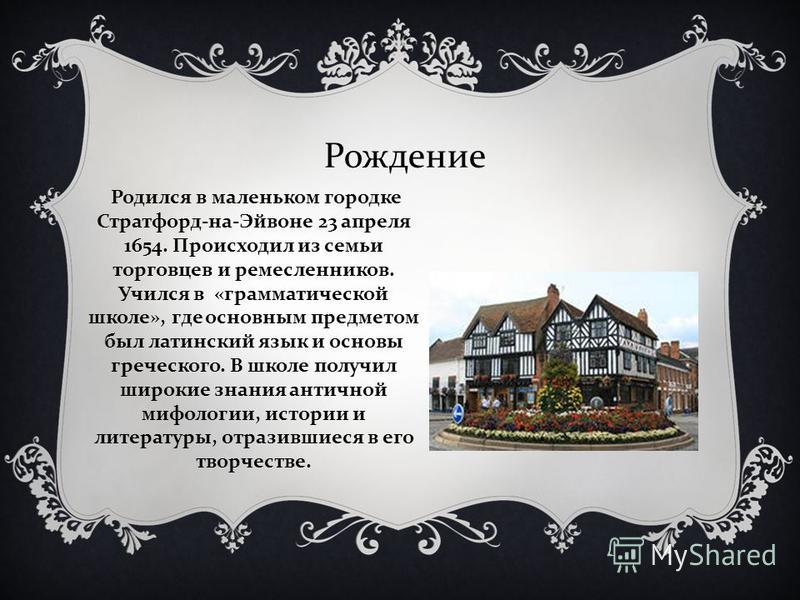 Рождение

Родился в маленьком городке Стратфорд-на-Эйвоне 23 апреля 1654. Происходил из семьи торговцев и ремесленников. Учился в «грамматической школе», где основным предметом был латинский язык и основы греческого. В школе получил широкие знания античной мифологии, истории и литературы, отразившиеся в его творчестве.

MyShared